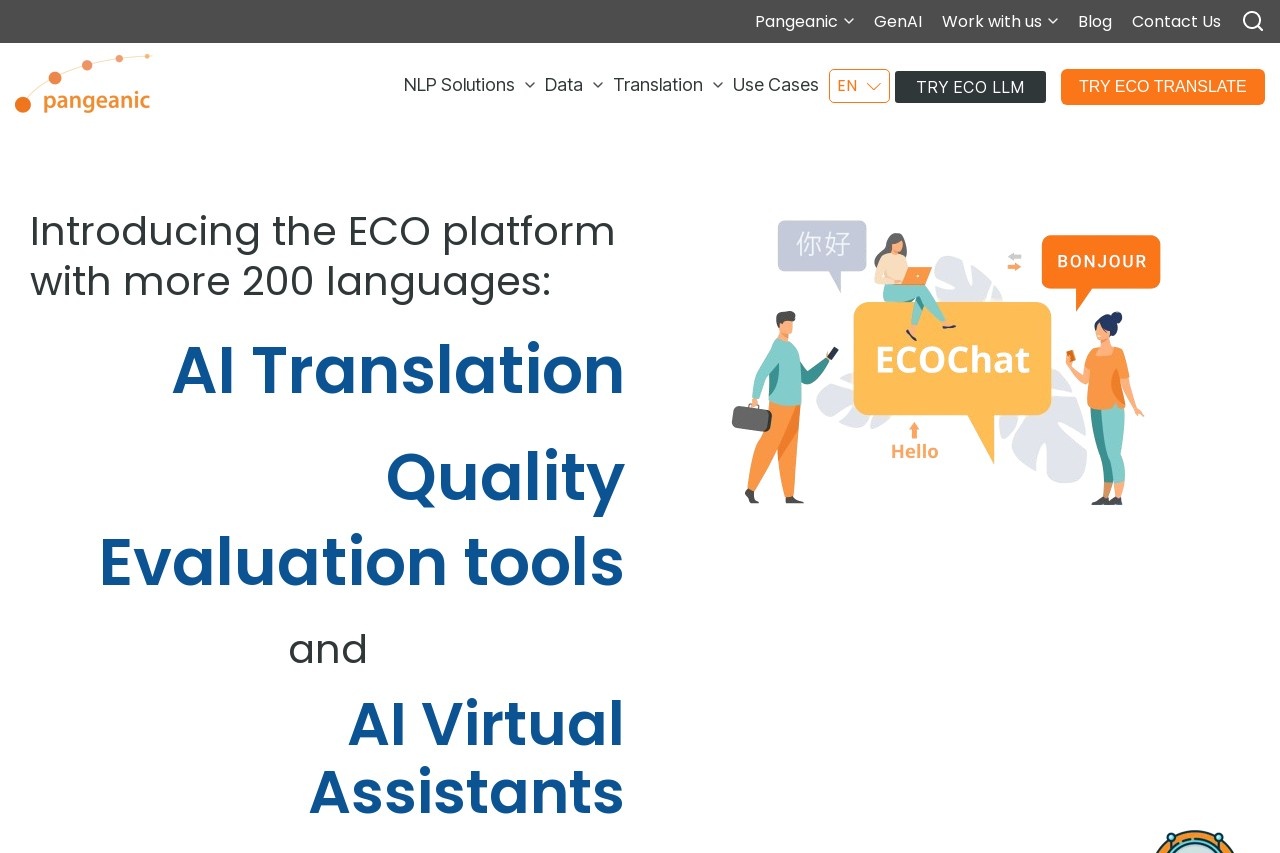 Pangeanic GenAI Work with us Blog Contact Us

pangeanic

NLP Solutions Data Translation Use Cases EN TRY ECO LLM TRY ECO TRANSLATE

Introducing the ECO platform with more 200 languages:

AI Translation

Quality Evaluation tools

and

AI Virtual Assistants

你好

BONJOUR

ECOChat

Hello